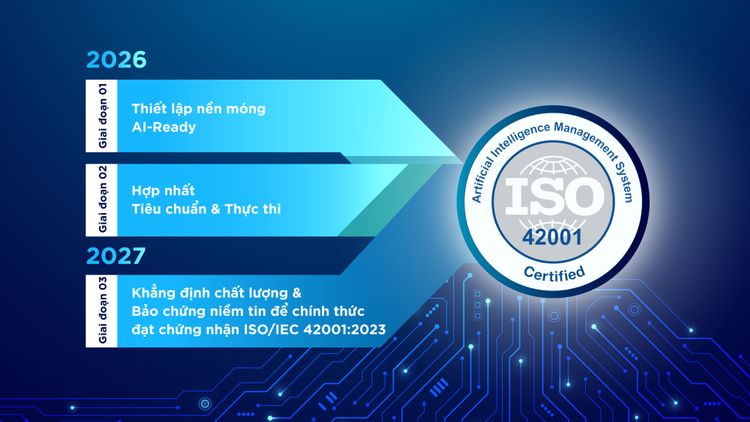 2026

Giai đoạn 01
Thiết lập nền móng AI-Ready

Giai đoạn 02
Hợp nhất Tiêu chuẩn & Thực thi

2027

Giai đoạn 03
Khẳng định chất lượng & Bảo chứng niềm tin để chính thức đạt chứng nhận ISO/IEC 42001:2023

Artificial Intelligence Management System
ISO
42001
Certified